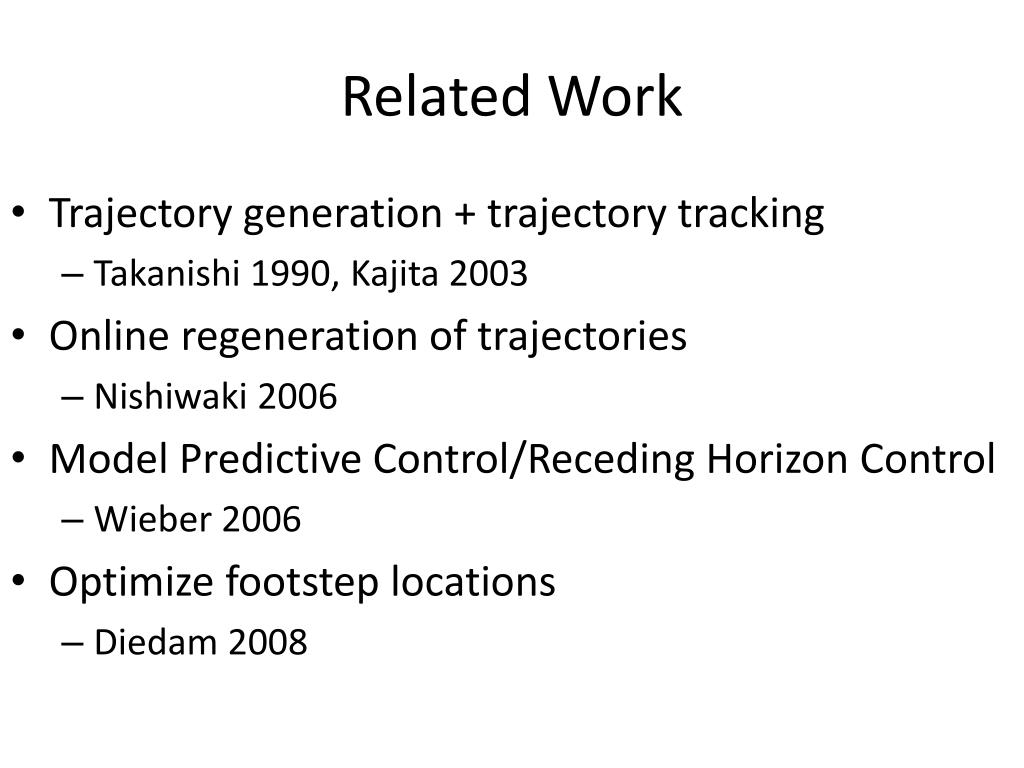 Related Work

• Trajectory generation + trajectory tracking
– Takanishi 1990, Kajita 2003
• Online regeneration of trajectories
– Nishiwaki 2006
• Model Predictive Control/Receding Horizon Control
– Wieber 2006
• Optimize footstep locations
– Diedam 2008